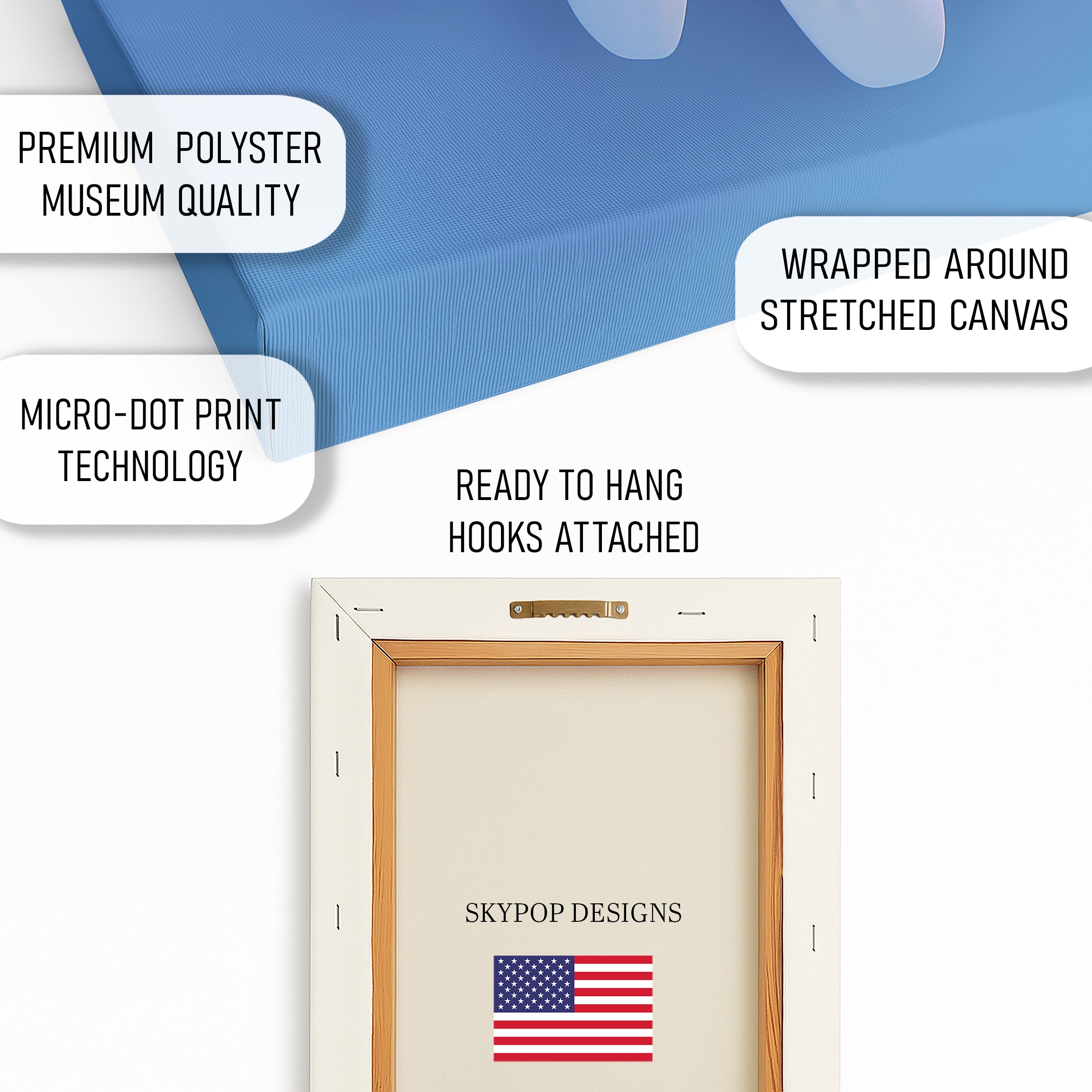 PREMIUM POLYSTER MUSEUM QUALITY

WRAPPED AROUND STRETCHED CANVAS

MICRO-DOT PRINT TECHNOLOGY

READY TO HANG HOOKS ATTACHED

SKYPOP DESIGNS